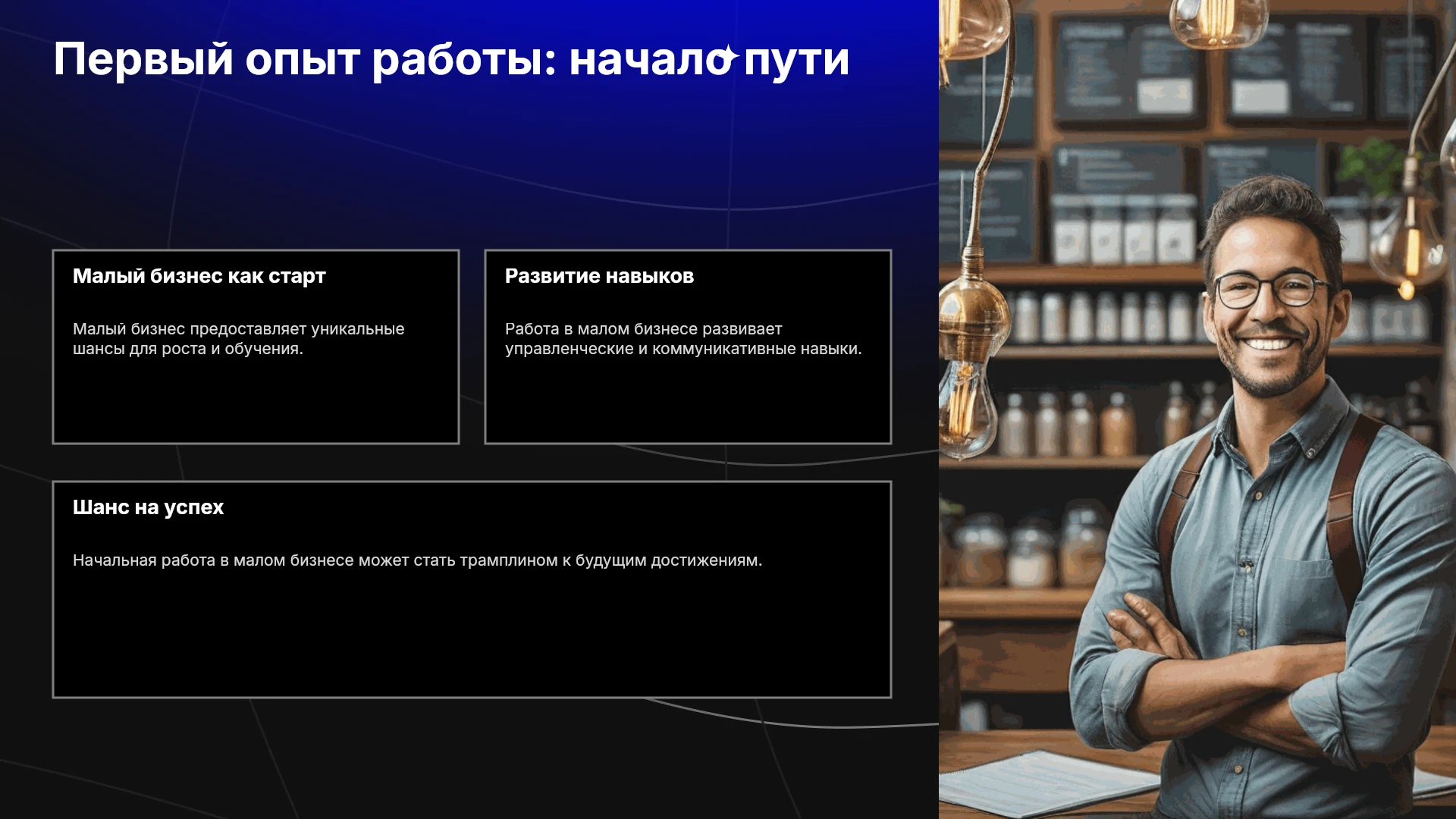 Первый опыт работы: начало пути

Малый бизнес как старт

Малый бизнес предоставляет уникальные шансы для роста и обучения.

Развитие навыков

Работа в малом бизнесе развивает управленческие и коммуникативные навыки.

Шанс на успех

Начальная работа в малом бизнесе может стать трамплином к будущим достижениям.